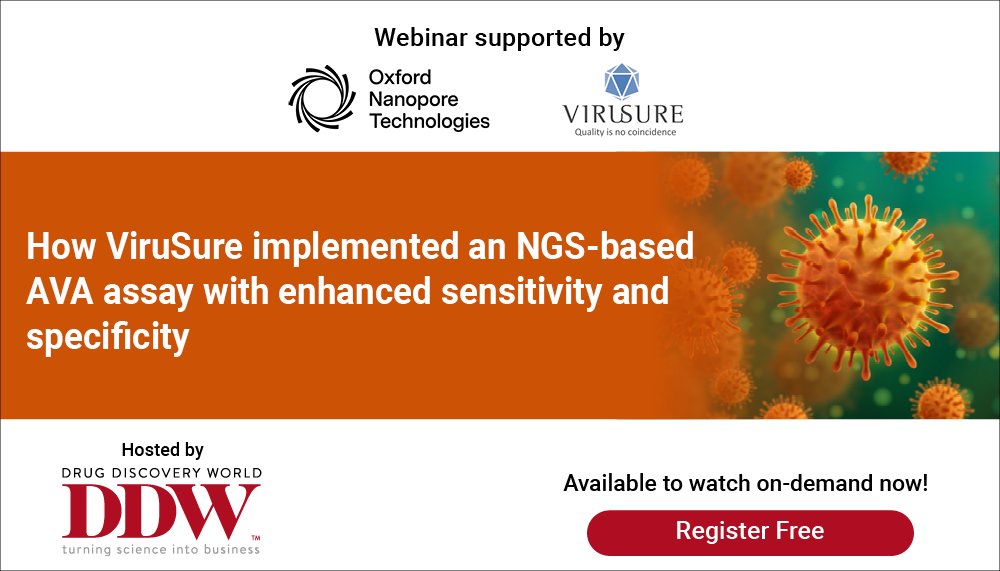 Webinar supported by

Oxford Nanopore Technologies

VIRUSURE
Quality is no coincidence

How ViruSure implemented an NGS-based AVA assay with enhanced sensitivity and specificity

Hosted by

DRUG DISCOVERY WORLD
DDW™
turning science into business

Available to watch on-demand now!

Register Free